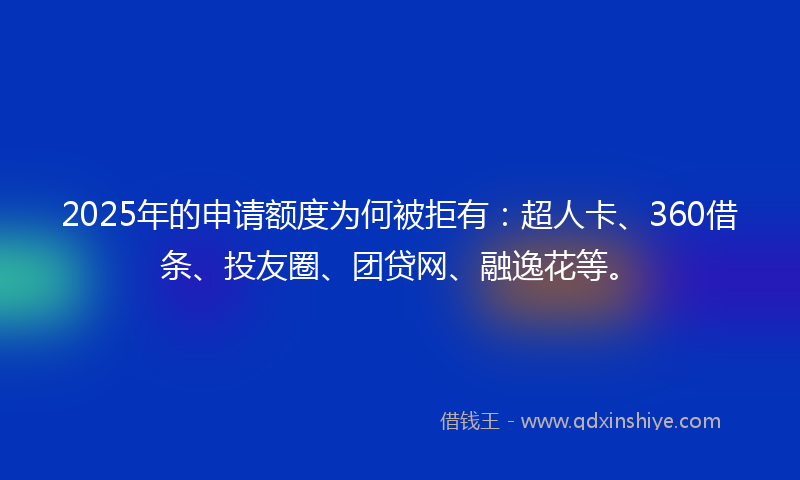 2025年的申请额度为何被拒有：超人卡、360借条、投友圈、团贷网、融逸花等。

借钱王 - www.qdxinshiye.com